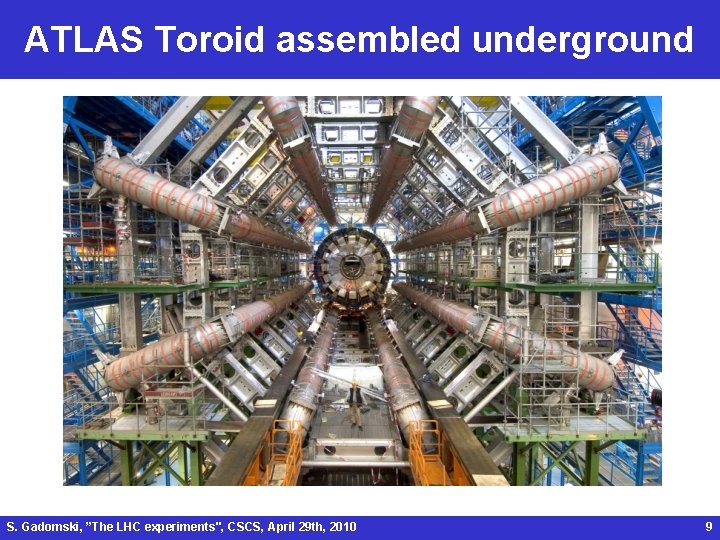 ATLAS Toroid assembled underground

S. Gadomski, "The LHC experiments", CSCS, April 29th, 2010

9